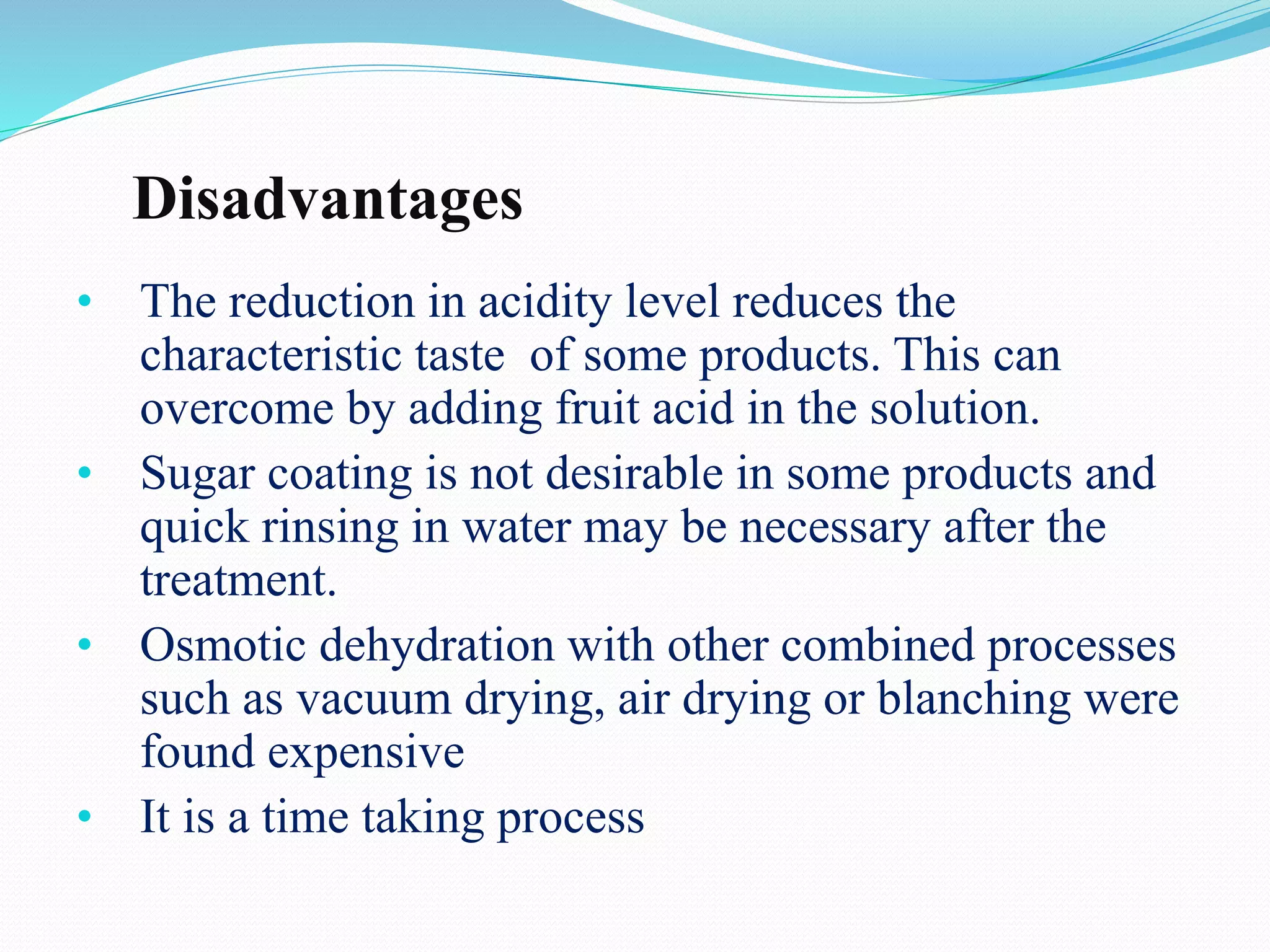 Disadvantages

• The reduction in acidity level reduces the characteristic taste of some products. This can overcome by adding fruit acid in the solution.
• Sugar coating is not desirable in some products and quick rinsing in water may be necessary after the treatment.
• Osmotic dehydration with other combined processes such as vacuum drying, air drying or blanching were found expensive
• It is a time taking process